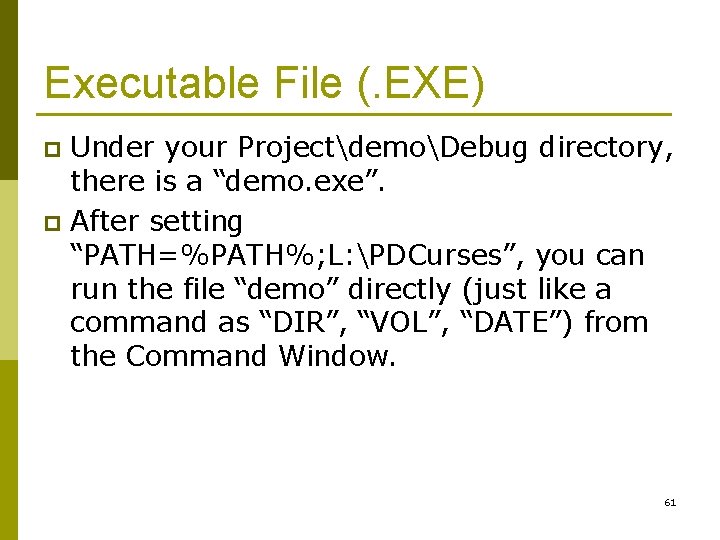 Executable File (.EXE)

Under your Project\demo\Debug directory, there is a “demo.exe”.

After setting “PATH=%PATH%;L:\PDCurses”, you can run the file “demo” directly (just like a command as “DIR”, “VOL”, “DATE”) from the Command Window.

61